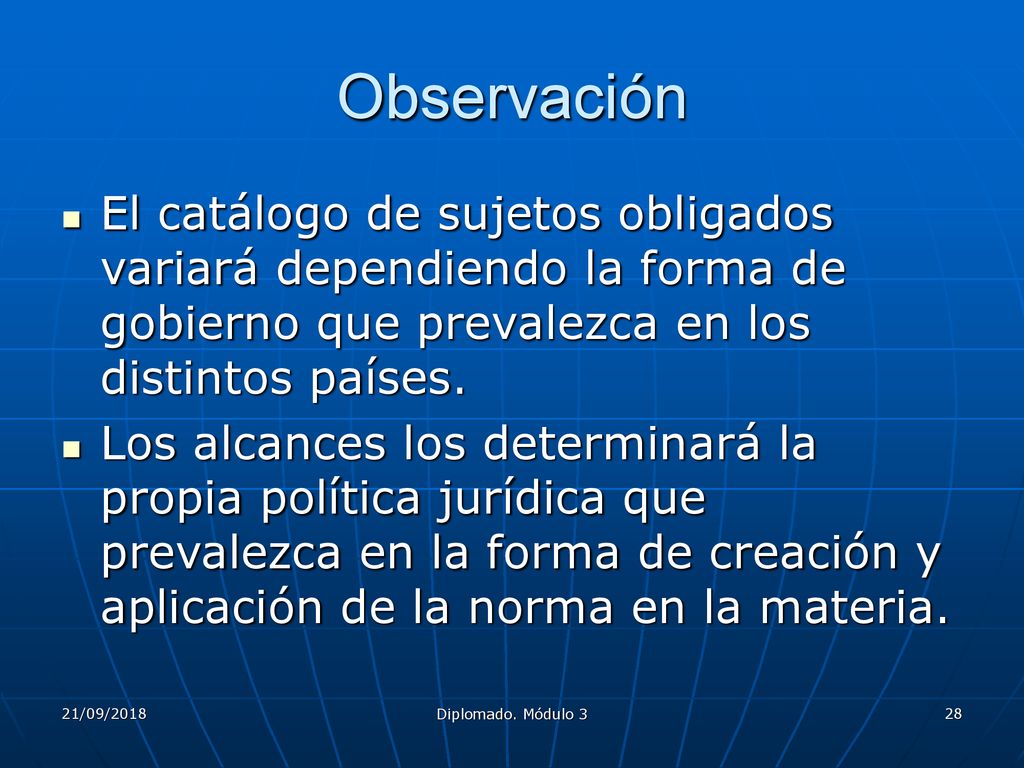 Observación

- El catálogo de sujetos obligados variará dependiendo la forma de gobierno que prevalezca en los distintos países.
- Los alcances los determinará la propia política jurídica que prevalezca en la forma de creación y aplicación de la norma en la materia.

21/09/2018 Diplomado. Módulo 3 28